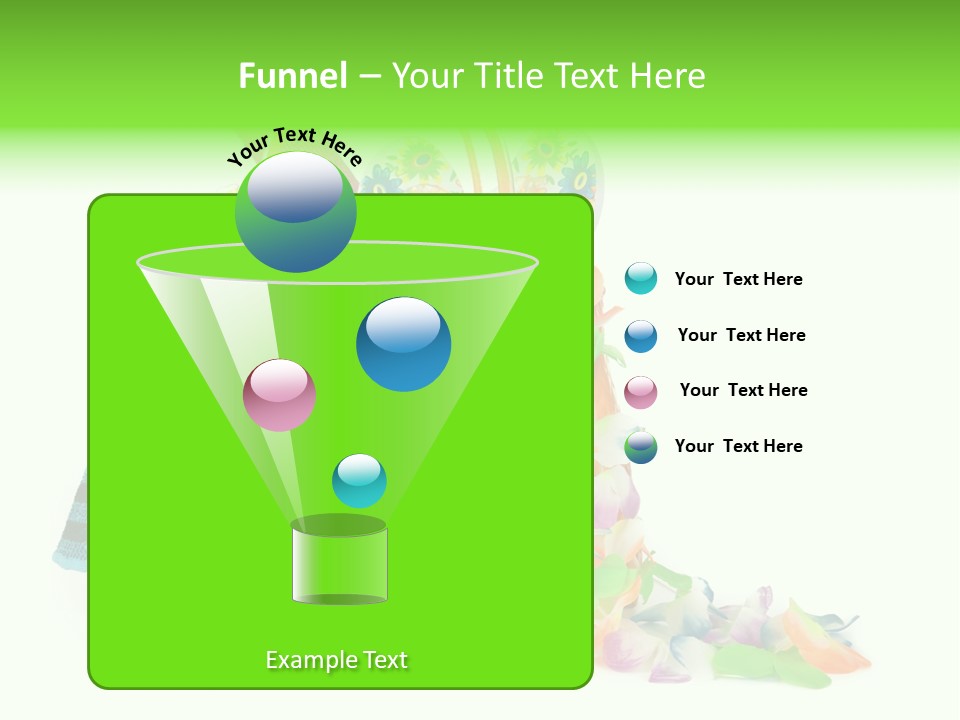 Funnel – Your Title Text Here

Your Text Here

Your Text Here

Your Text Here

Your Text Here

Your Text Here

Example Text